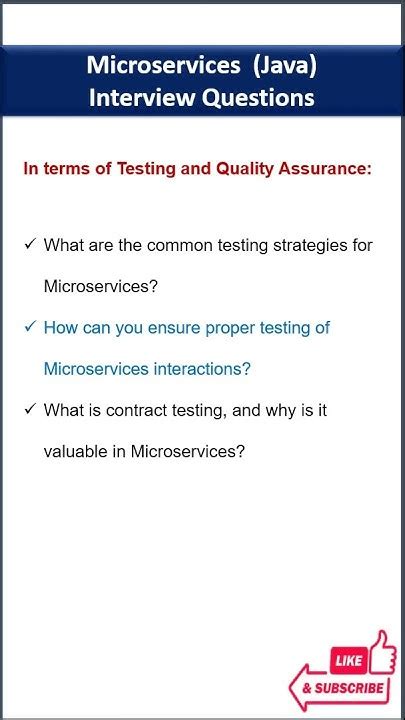 Microservices (Java) Interview Questions

In terms of Testing and Quality Assurance:

✓ What are the common testing strategies for Microservices?

✓ How can you ensure proper testing of Microservices interactions?

✓ What is contract testing, and why is it valuable in Microservices?

LIKE
& SUBSCRIBE